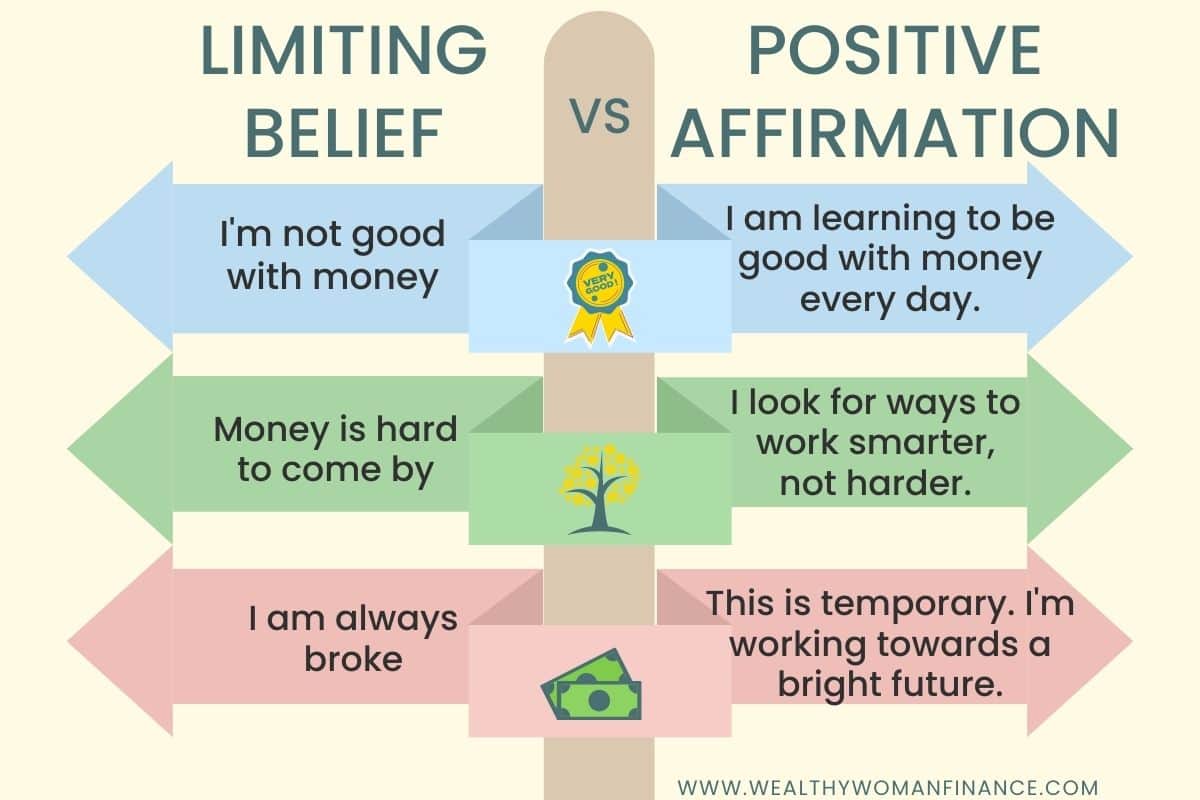 LIMITING BELIEF

VS

POSITIVE AFFIRMATION

I'm not good with money

VERY GOOD!

I am learning to be good with money every day.

Money is hard to come by

I look for ways to work smarter, not harder.

I am always broke

This is temporary. I'm working towards a bright future.

WWW.WEALTHYWOMANFINANCE.COM